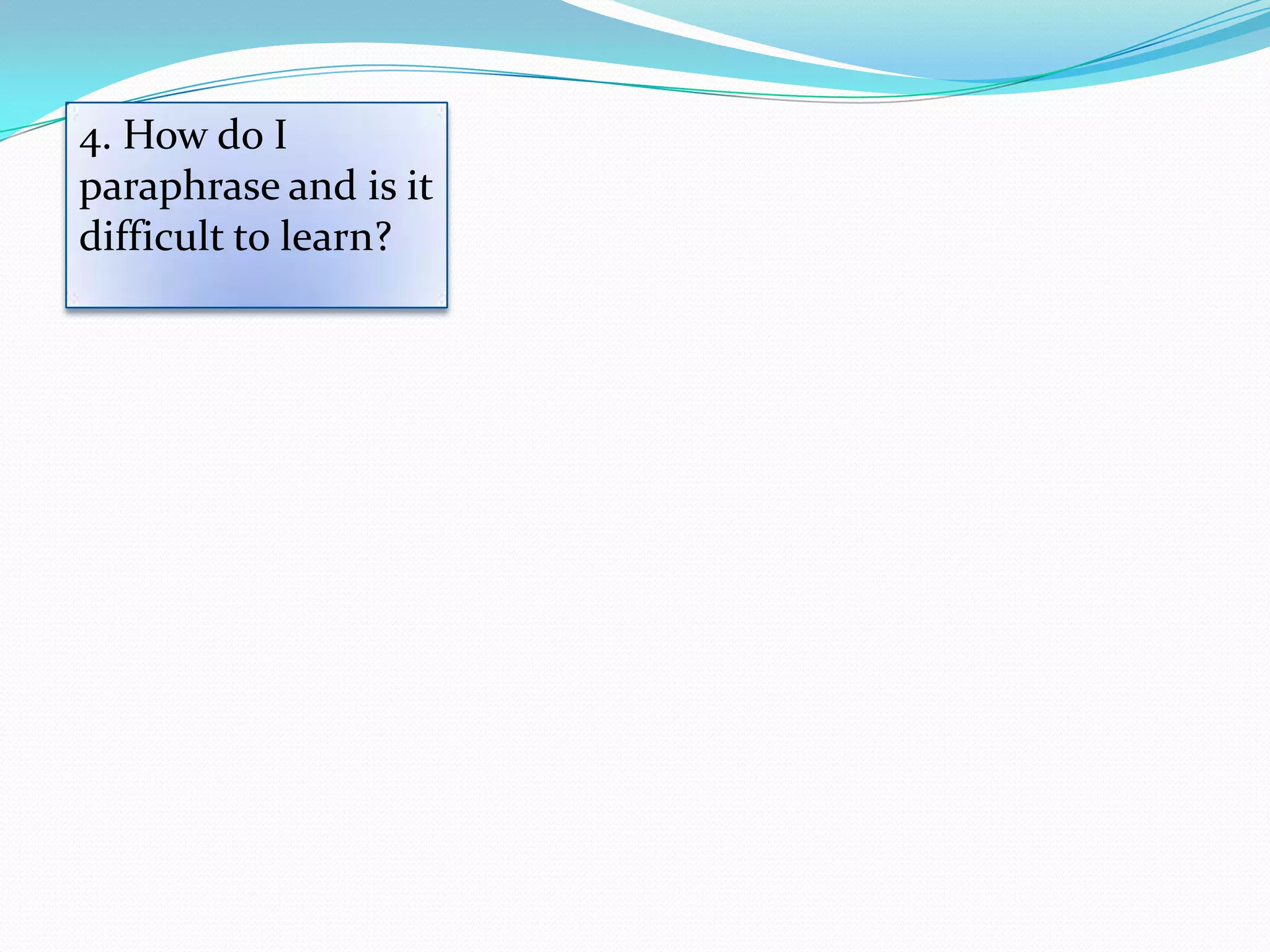 4. How do I paraphrase and is it difficult to learn?